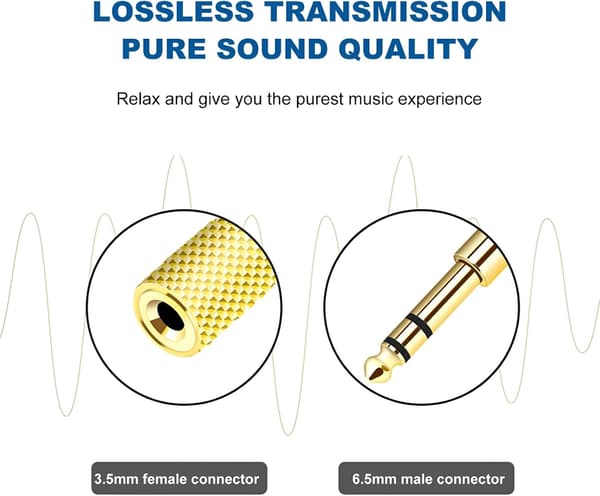 LOSSLESS TRANSMISSION
PURE SOUND QUALITY

Relax and give you the purest music experience

3.5mm female connector

6.5mm male connector